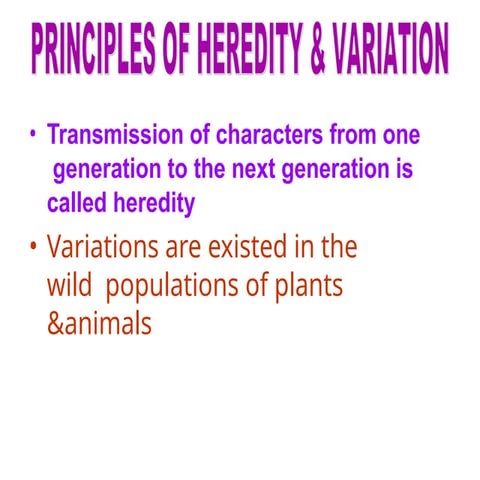 PRINCIPLES OF HEREDITY & VARIATION

• Transmission of characters from one generation to the next generation is called heredity

• Variations are existed in the wild populations of plants &animals